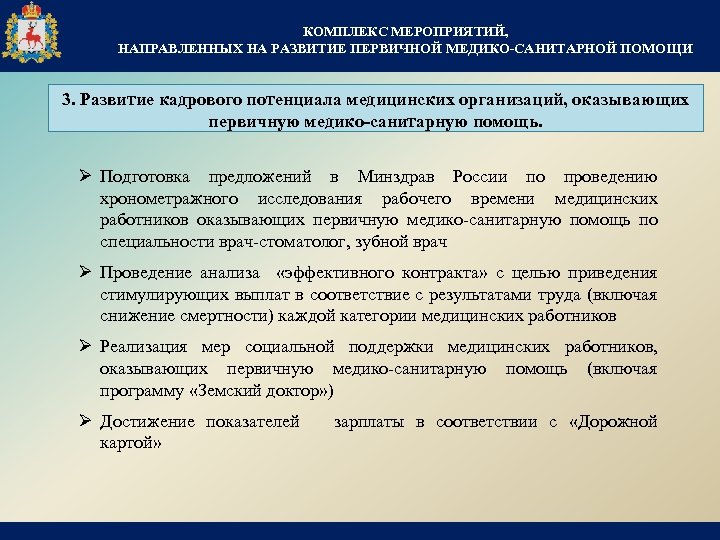 КОМПЛЕКС МЕРОПРИЯТИЙ,
НАПРАВЛЕННЫХ НА РАЗВИТИЕ ПЕРВИЧНОЙ МЕДИКО-САНИТАРНОЙ ПОМОЩИ

3. Развитие кадрового потенциала медицинских организаций, оказывающих первичную медико-санитарную помощь.

➢ Подготовка предложений в Минздрав России по проведению хронометражного исследования рабочего времени медицинских работников оказывающих первичную медико-санитарную помощь по специальности врач-стоматолог, зубной врач

➢ Проведение анализа «эффективного контракта» с целью приведения стимулирующих выплат в соответствие с результатами труда (включая снижение смертности) каждой категории медицинских работников

➢ Реализация мер социальной поддержки медицинских работников, оказывающих первичную медико-санитарную помощь (включая программу «Земский доктор»)

➢ Достижение показателей зарплаты в соответствии с «Дорожной картой»